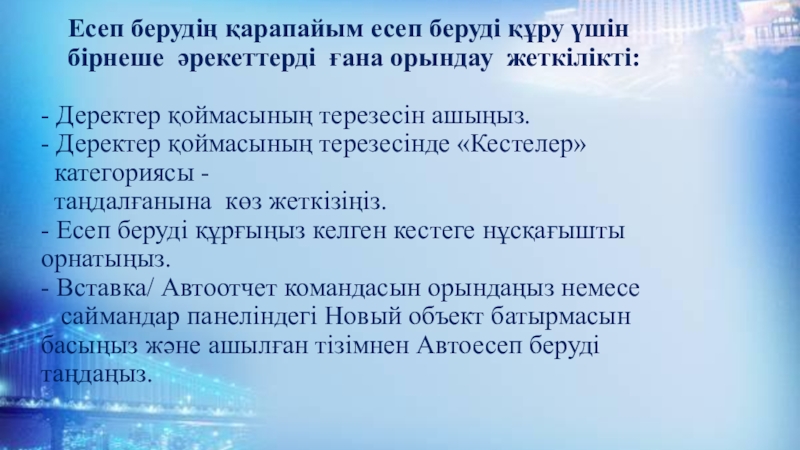 Есеп берудің қарапайым есеп беруді құру үшін бірнеше әрекеттерді ғана орындау жеткілікті:

- Деректер қоймасының терезесін ашыңыз.
- Деректер қоймасының терезесінде «Кестелер» категориясы - таңдалғанына көз жеткізіңіз.
- Есеп беруді құрғыңыз келген кестеге нұсқағышты орнатыңыз.
- Вставка/ Автоотчет командасын орындаңыз немесе саймандар панеліндегі Новый объект батырмасын басыңыз және ашылған тізімнен Автоесеп беруді таңдаңыз.